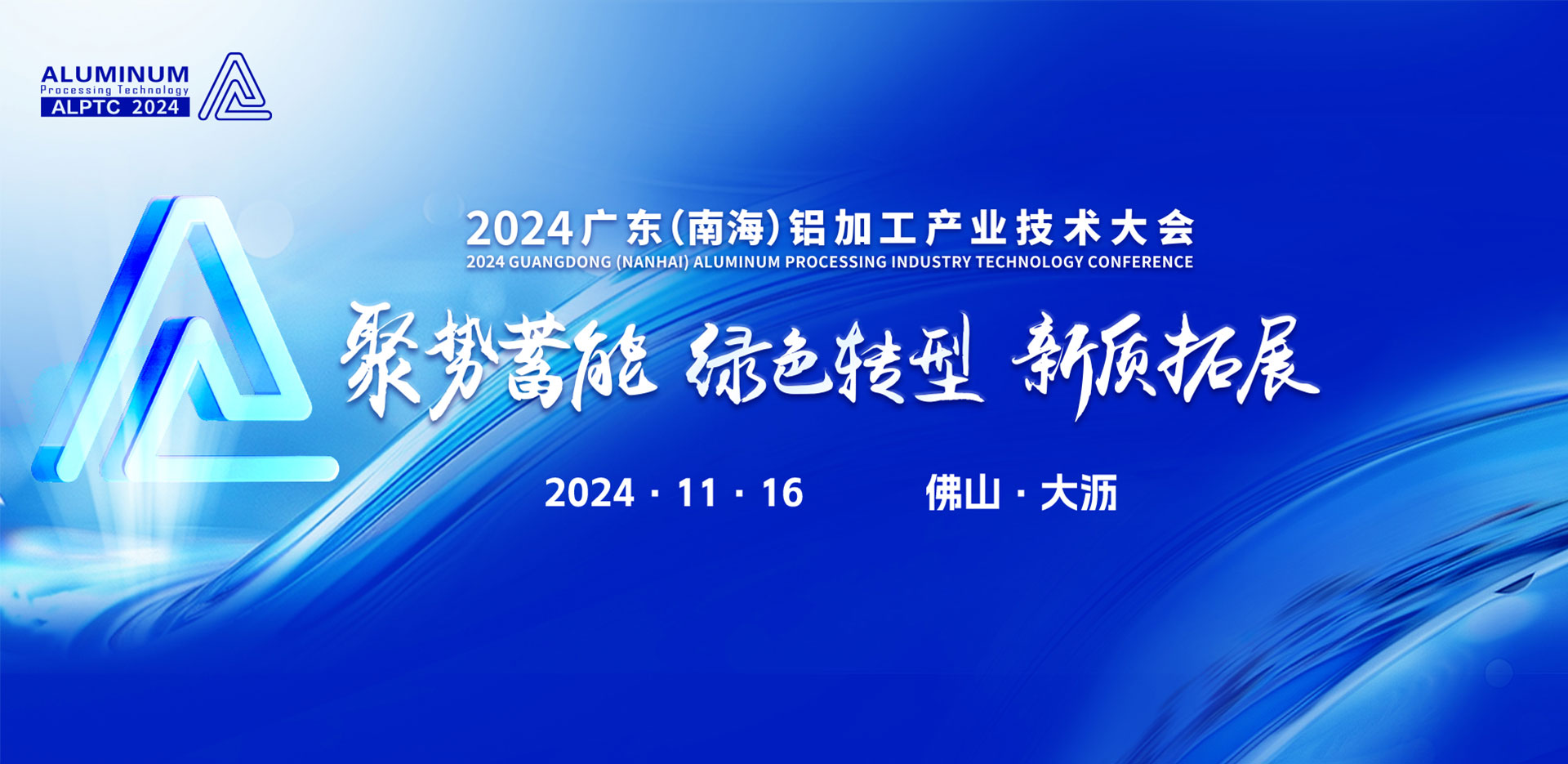 ALUMINUM
Processing Technology
ALPTC 2024

2024广东(南海)铝加工产业技术大会
2024 GUANGDONG (NANHAI) ALUMINUM PROCESSING INDUSTRY TECHNOLOGY CONFERENCE

聚势蓄能 绿色转型 新质拓展

2024 · 11 · 16 佛山 · 大沥